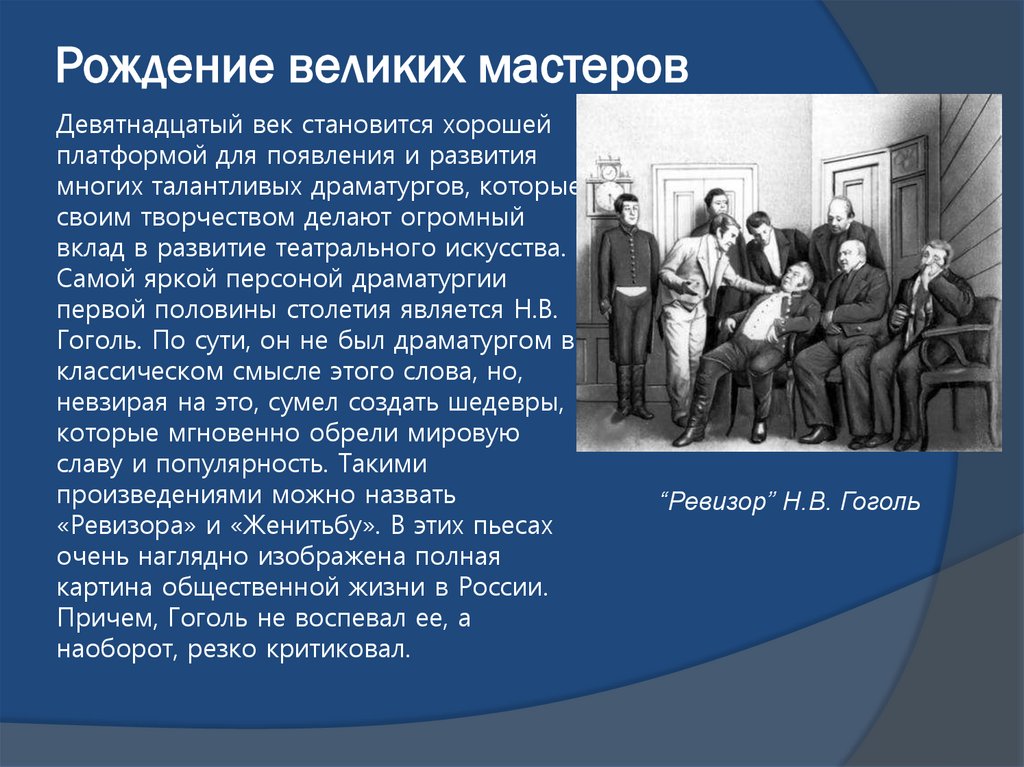 Рождение великих мастеров

Девятнадцатый век становится хорошей платформой для появления и развития многих талантливых драматургов, которые своим творчеством делают огромный вклад в развитие театрального искусства. Самой яркой персоной драматургии первой половины столетия является Н.В. Гоголь. По сути, он не был драматургом в классическом смысле этого слова, но, невзирая на это, сумел создать шедевры, которые мгновенно обрели мировую славу и популярность. Такими произведениями можно назвать «Ревизора» и «Женитьбу». В этих пьесах очень наглядно изображена полная картина общественной жизни в России. Причем, Гоголь не воспевал ее, а наоборот, резко критиковал.

“Ревизор” Н.В. Гоголь